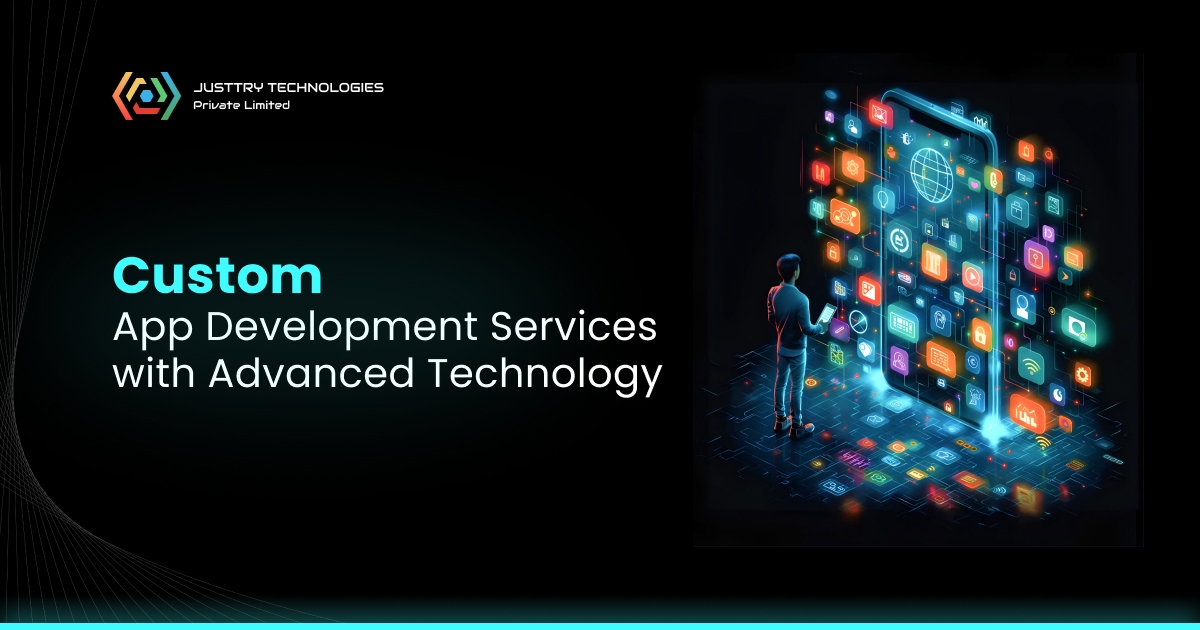 JUSTTRY TECHNOLOGIES
Private Limited

Custom
App Development Services
with Advanced Technology